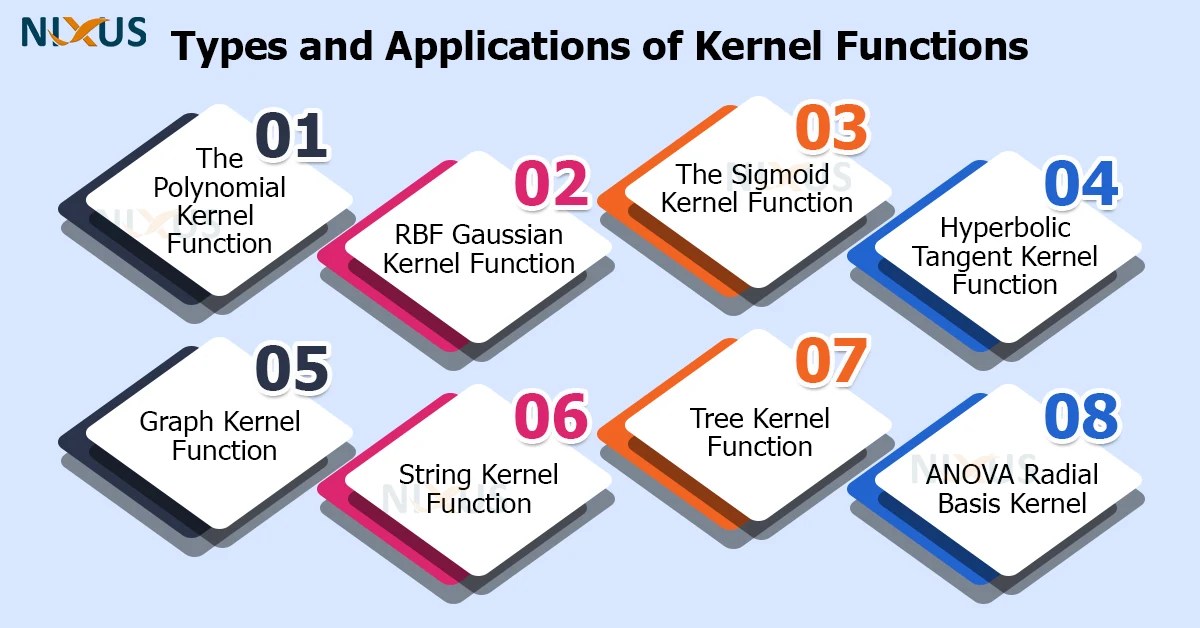 NIXUS

Types and Applications of Kernel Functions

01
The Polynomial Kernel Function

02
RBF Gaussian Kernel Function

03
The Sigmoid Kernel Function

04
Hyperbolic Tangent Kernel Function

05
Graph Kernel Function

06
String Kernel Function

07
Tree Kernel Function

08
ANOVA Radial Basis Kernel